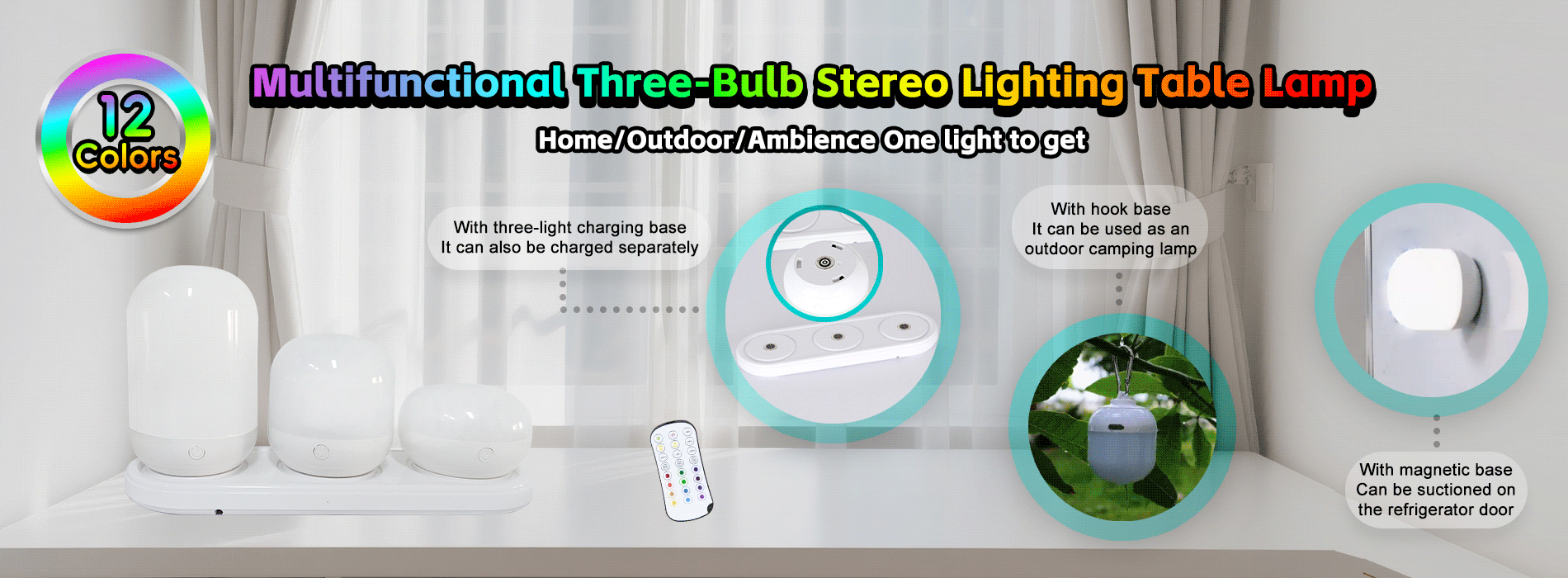 12 Colors

Multifunctional Three-Bulb Stereo Lighting Table Lamp

Home/Outdoor/Ambience One light to get

With three-light charging base
It can also be charged separately

With hook base
It can be used as an outdoor camping lamp

With magnetic base
Can be suctioned on the refrigerator door